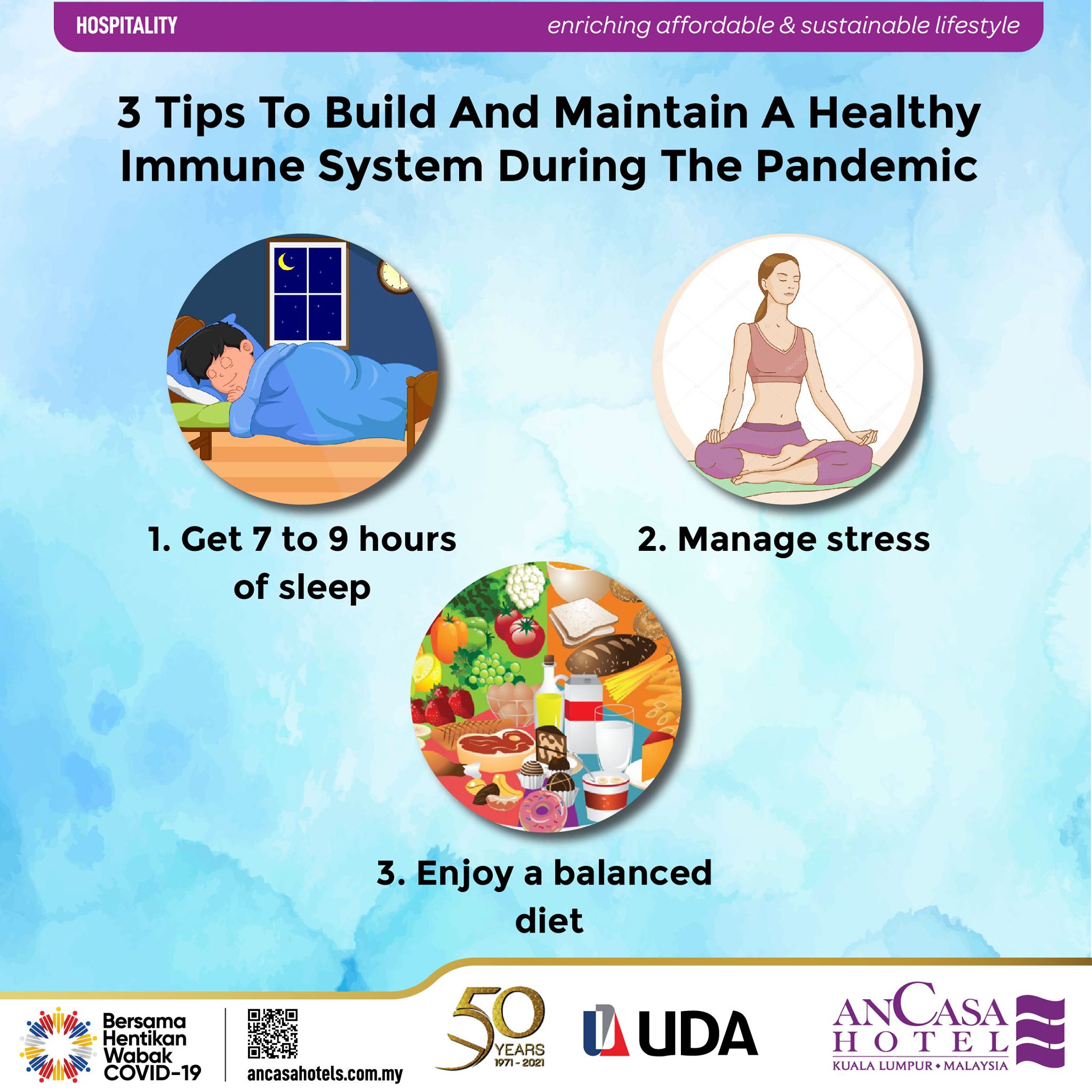 HOSPITALITY

enriching affordable & sustainable lifestyle

3 Tips To Build And Maintain A Healthy Immune System During The Pandemic

1. Get 7 to 9 hours of sleep

2. Manage stress

3. Enjoy a balanced diet

Bersama Hentikan Wabak COVID-19

ancasahotels.com.my

50 YEARS 1971 - 2021

UDA

ANCASA HOTEL KUALA LUMPUR • MALAYSIA